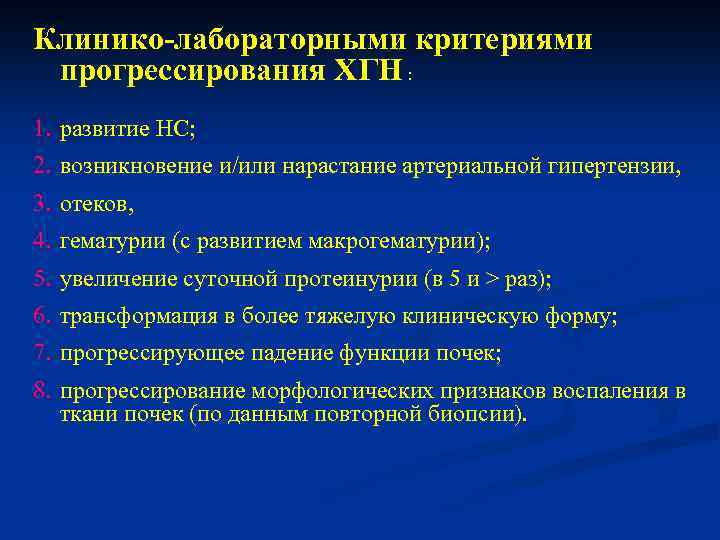 Клинико-лабораторными критериями прогрессирования ХГН :

1. развитие НС;
2. возникновение и/или нарастание артериальной гипертензии,
3. отеков,
4. гематурии (с развитием макрогематурии);
5. увеличение суточной протеинурии (в 5 и > раз);
6. трансформация в более тяжелую клиническую форму;
7. прогрессирующее падение функции почек;
8. прогрессирование морфологических признаков воспаления в ткани почек (по данным повторной биопсии).